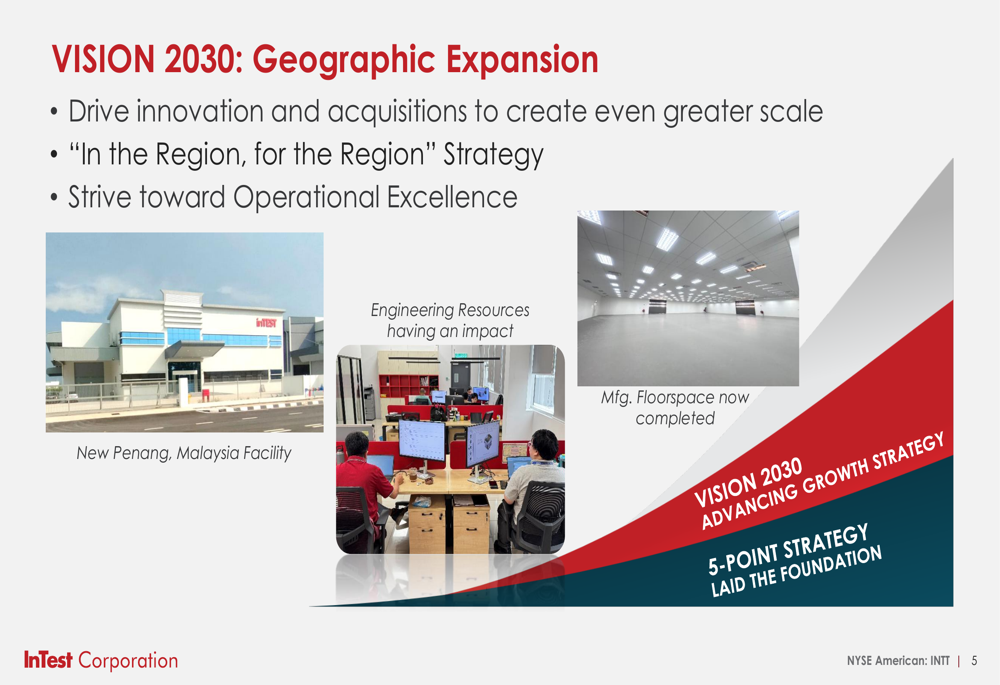 VISION 2030: Geographic Expansion

• Drive innovation and acquisitions to create even greater scale
• "In the Region, for the Region" Strategy
• Strive toward Operational Excellence

inTEST

New Penang, Malaysia Facility

Engineering Resources having an impact

Mfg. Floorspace now completed

VISION 2030
ADVANCING GROWTH STRATEGY

5-POINT STRATEGY
LAID THE FOUNDATION

InTest Corporation

NYSE American: INTT | 5